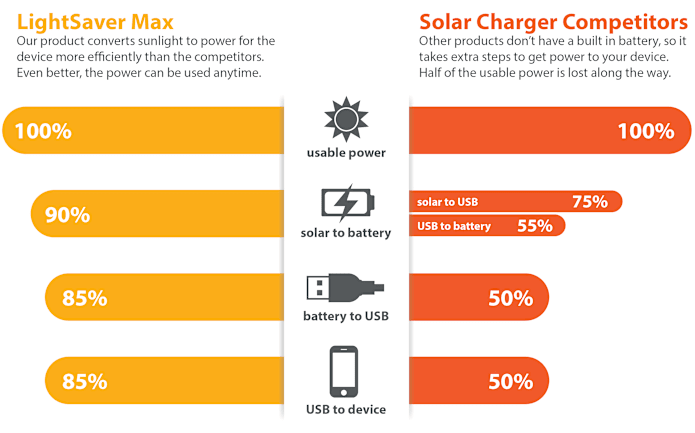 LightSaver Max
Our product converts sunlight to power for the device more efficiently than the competitors. Even better, the power can be used anytime.

Solar Charger Competitors
Other products don't have a built in battery, so it takes extra steps to get power to your device. Half of the usable power is lost along the way.

100%
usable power
100%

90%
solar to battery
solar to USB 75%
USB to battery 55%

85%
battery to USB
50%

85%
USB to device
50%